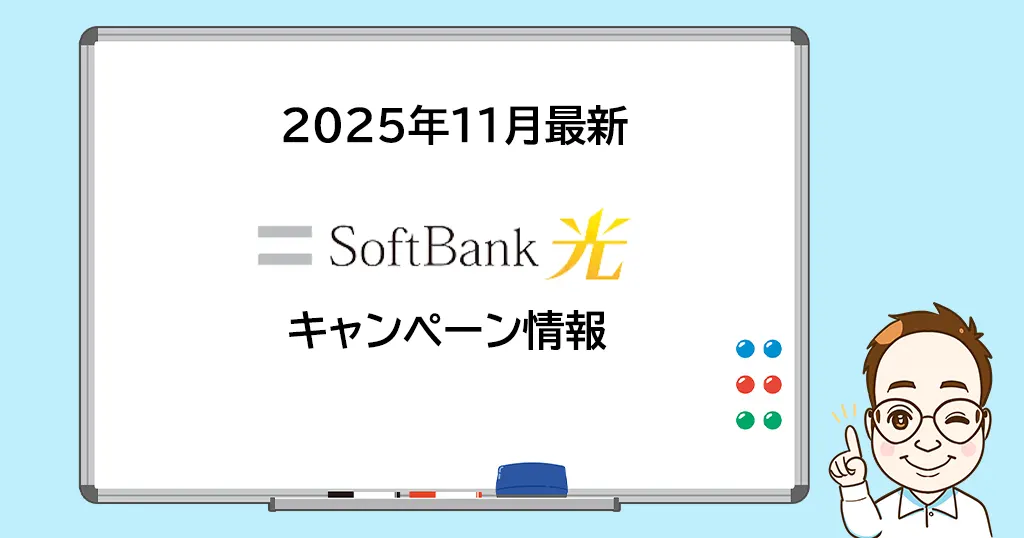 2025年11月最新

SoftBank 光

キャンペーン情報